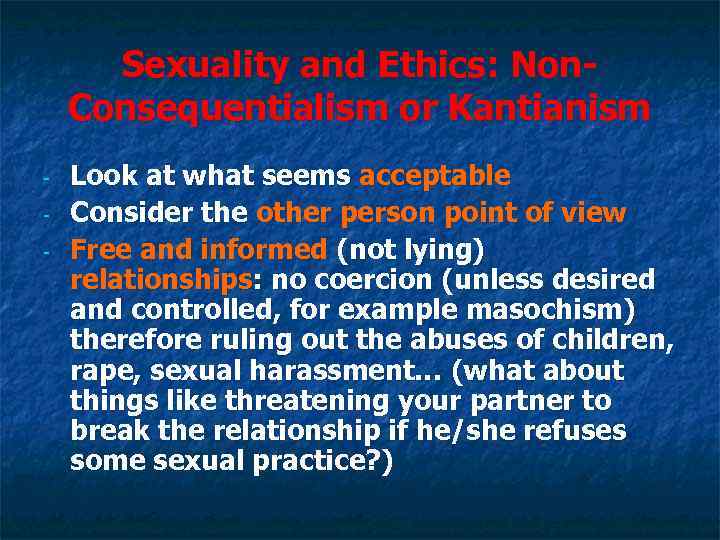 Sexuality and Ethics: Non-Consequentialism or Kantianism

- Look at what seems acceptable
- Consider the other person point of view
- Free and informed (not lying) relationships: no coercion (unless desired and controlled, for example masochism) therefore ruling out the abuses of children, rape, sexual harassment… (what about things like threatening your partner to break the relationship if he/she refuses some sexual practice?)